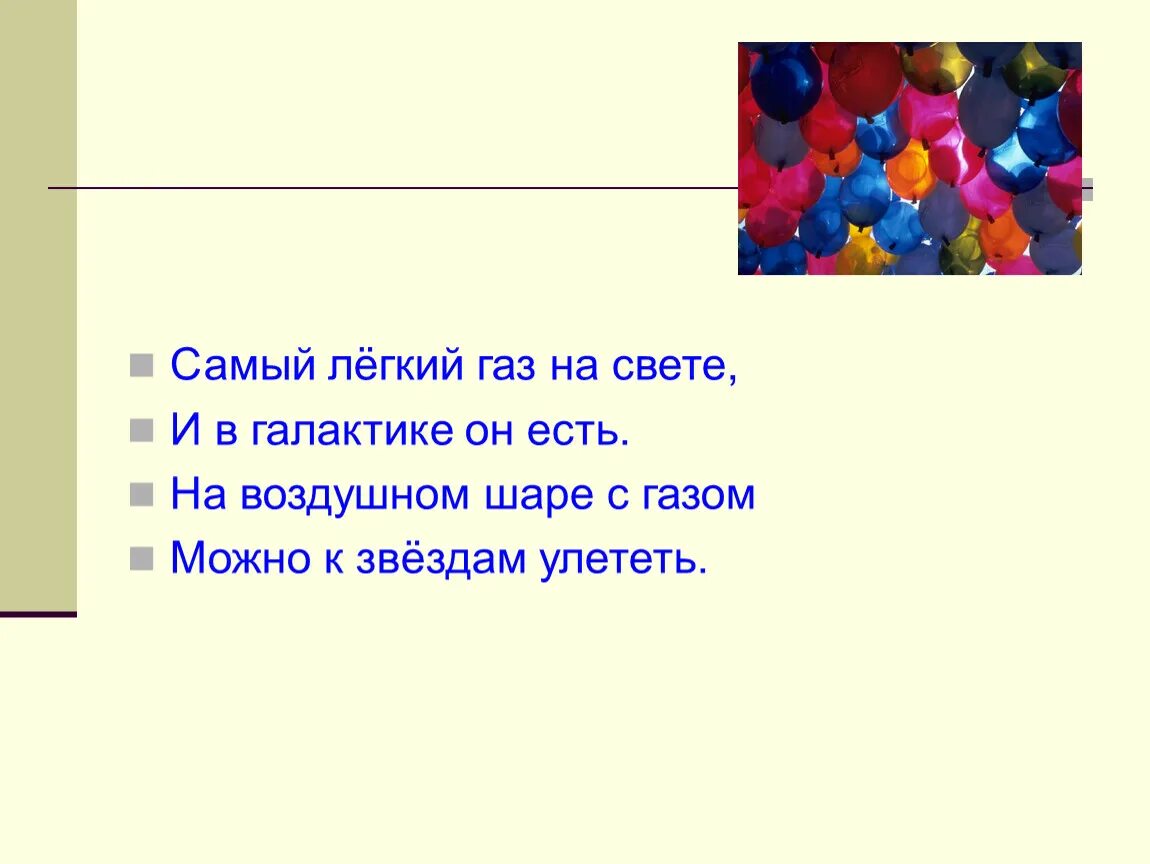 Самый лёгкий газ на свете,
И в галактике он есть.
На воздушном шаре с газом
Можно к звёздам улететь.